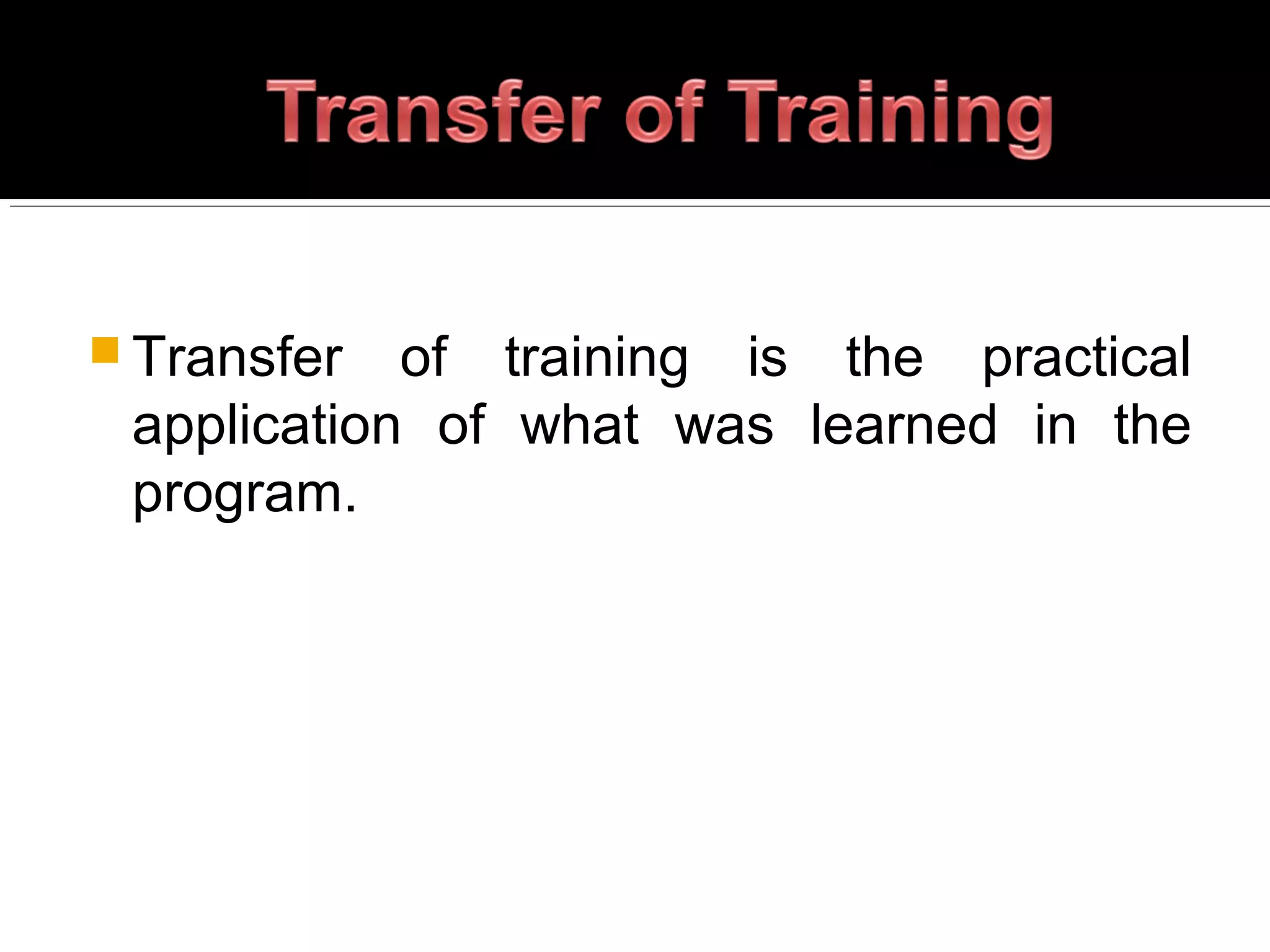 Transfer of Training

Transfer of training is the practical application of what was learned in the program.